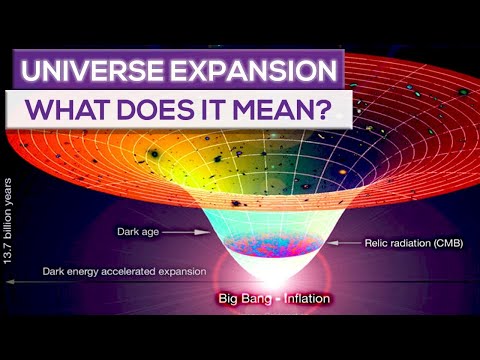 UNIVERSE EXPANSION
WHAT DOES IT MEAN?

13.7 billion years

Dark age

Relic radiation (CMB)

Dark energy accelerated expansion

Big Bang - Inflation